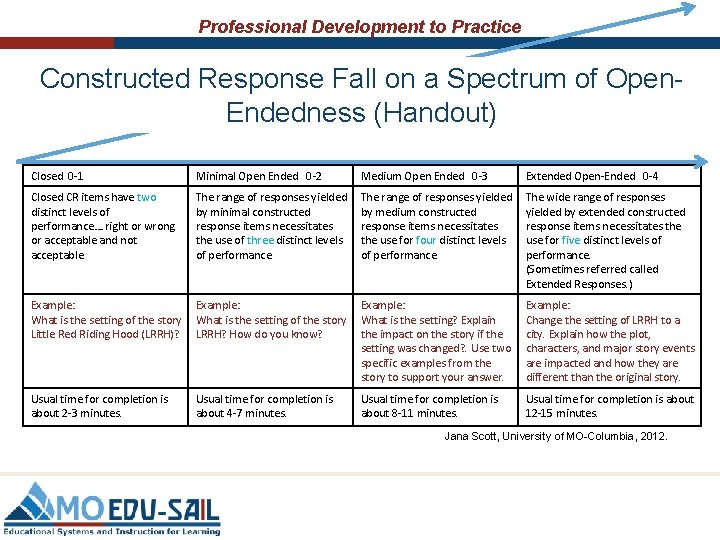 Professional Development to Practice

Constructed Response Fall on a Spectrum of Open-Endedness (Handout)

| Closed 0-1 | Minimal Open Ended 0-2 | Medium Open Ended 0-3 | Extended Open-Ended 0-4 |
|---|---|---|---|
| Closed CR items have two distinct levels of performance…. right or wrong or acceptable and not acceptable | The range of responses yielded by minimal constructed response items necessitates the use of three distinct levels of performance | The range of responses yielded by medium constructed response items necessitates the use for four distinct levels of performance | The wide range of responses yielded by extended constructed response items necessitates the use for five distinct levels of performance. (Sometimes referred called Extended Responses.) |
| Example: What is the setting of the story Little Red Riding Hood (LRRH)? | Example: What is the setting of the story LRRH? How do you know? | Example: What is the setting? Explain the impact on the story if the setting was changed?. Use two specific examples from the story to support your answer. | Example: Change the setting of LRRH to a city. Explain how the plot, characters, and major story events are impacted and how they are different than the original story. |
| Usual time for completion is about 2-3 minutes. | Usual time for completion is about 4-7 minutes. | Usual time for completion is about 8-11 minutes. | Usual time for completion is about 12-15 minutes. |

Jana Scott, University of MO-Columbia, 2012.

MO EDU-SAIL
Educational Systems and Instruction for Learning